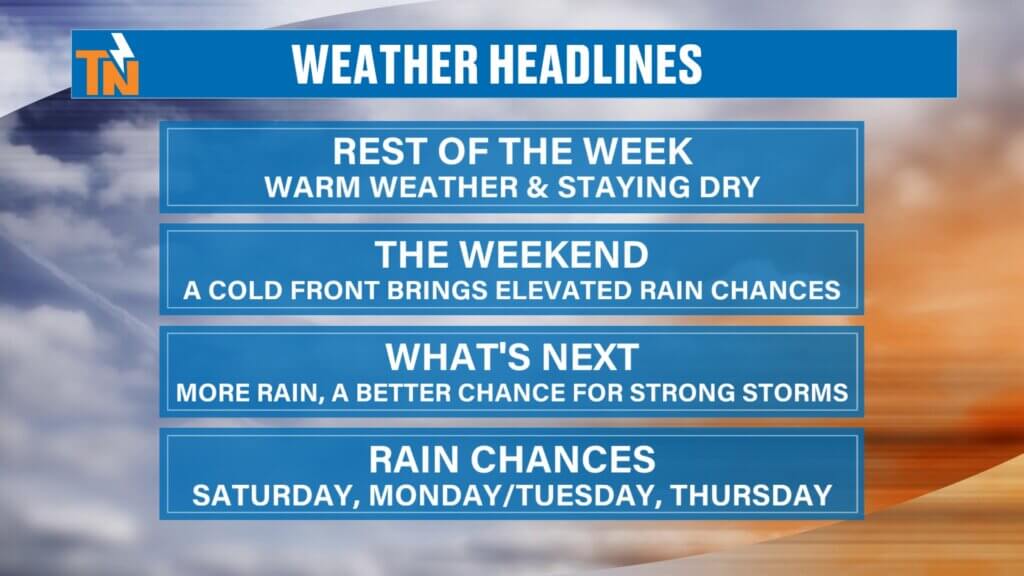 TN

WEATHER HEADLINES

REST OF THE WEEK
WARM WEATHER & STAYING DRY

THE WEEKEND
A COLD FRONT BRINGS ELEVATED RAIN CHANCES

WHAT'S NEXT
MORE RAIN, A BETTER CHANCE FOR STRONG STORMS

RAIN CHANCES
SATURDAY, MONDAY/TUESDAY, THURSDAY